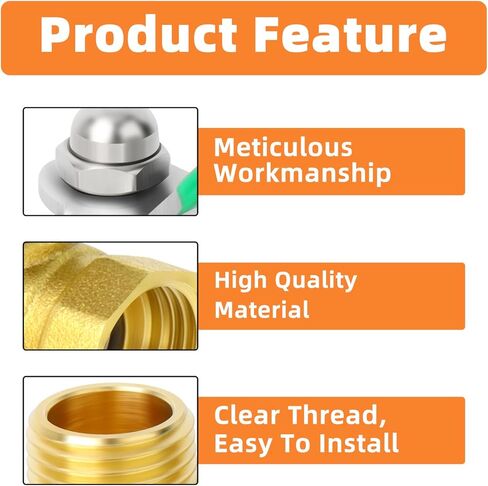 Product Feature

Meticulous Workmanship

High Quality Material

Clear Thread, Easy To Install